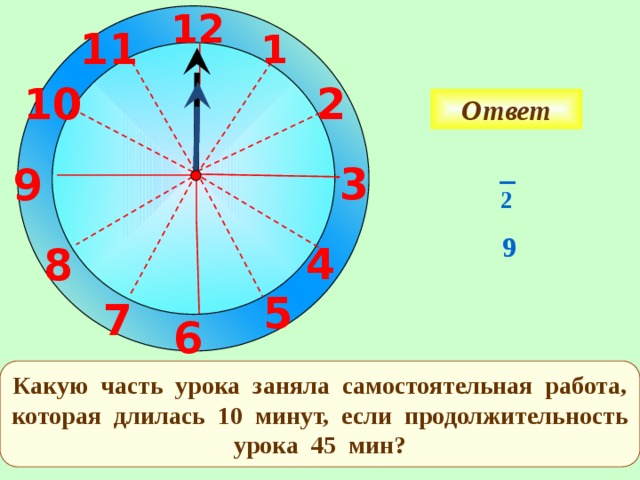 12
1
2
3
4
5
6
7
8
9
10
11

Ответ

$\frac{2}{9}$

Какую часть урока заняла самостоятельная работа, которая длилась 10 минут, если продолжительность урока 45 мин?